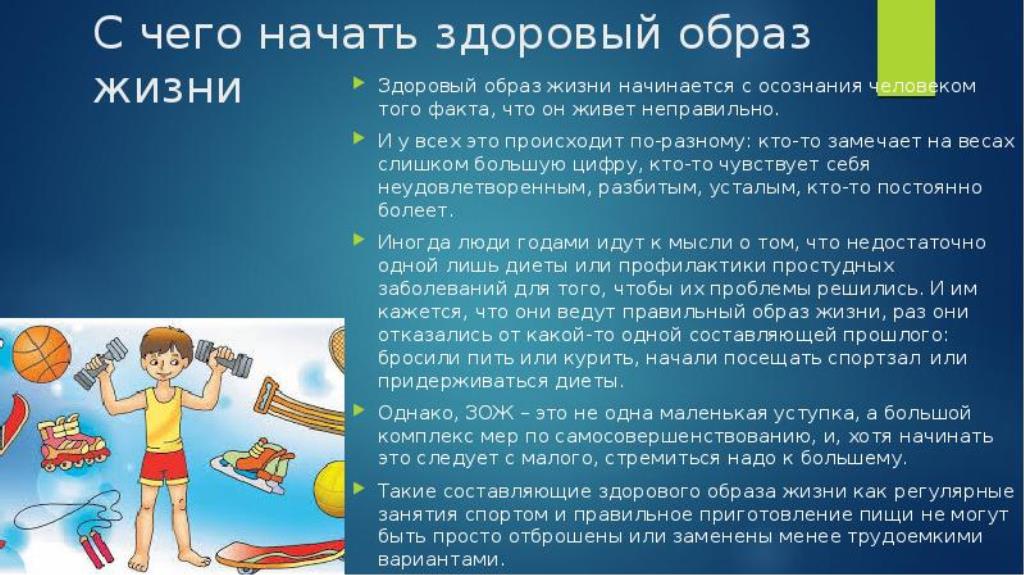 С чего начать здоровый образ жизни

Здоровый образ жизни начинается с осознания человеком того факта, что он живет неправильно.

И у всех это происходит по-разному: кто-то замечает на весах слишком большую цифру, кто-то чувствует себя неудовлетворенным, разбитым, усталым, кто-то постоянно болеет.

Иногда люди годами идут к мысли о том, что недостаточно одной лишь диеты или профилактики простудных заболеваний для того, чтобы их проблемы решились. И им кажется, что они ведут правильный образ жизни, раз они отказались от какой-то одной составляющей прошлого: бросили пить или курить, начали посещать спортзал или придерживаться диеты.

Однако, ЗОЖ – это не одна маленькая уступка, а большой комплекс мер по самосовершенствованию, и, хотя начинать это следует с малого, стремиться надо к большему.

Такие составляющие здорового образа жизни как регулярные занятия спортом и правильное приготовление пищи не могут быть просто отброшены или заменены менее трудоемкими вариантами.